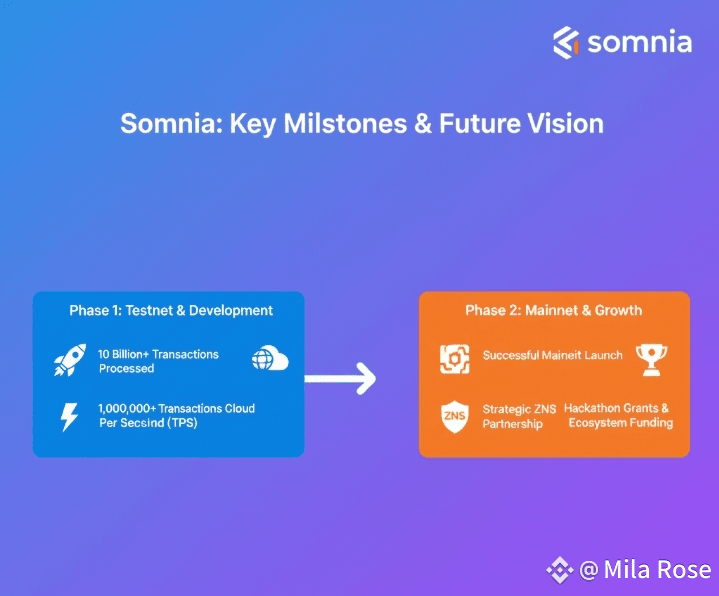 somnia

Somnia: Key Milstones & Future Vision

Phase 1: Testnet & Development

10 Billion+ Transactions Processed

1,000,000+ Transactions Cloud Per Secsind (TPS)

Phase 2: Mainnet & Growth

Successful Maineit Launch

ZNS

Strategic ZNS Partnership

Hackathon Grants & Ecosystem Funding

@ Mila Rose